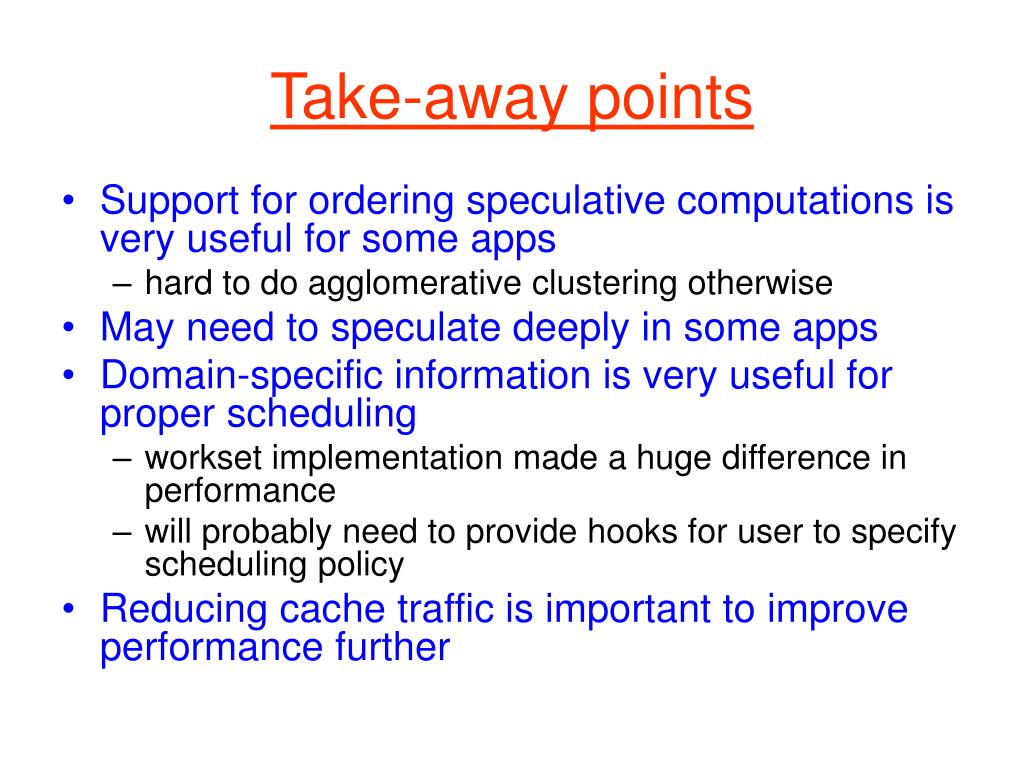 Take-away points

• Support for ordering speculative computations is very useful for some apps
  – hard to do agglomerative clustering otherwise
• May need to speculate deeply in some apps
• Domain-specific information is very useful for proper scheduling
  – workset implementation made a huge difference in performance
  – will probably need to provide hooks for user to specify scheduling policy
• Reducing cache traffic is important to improve performance further